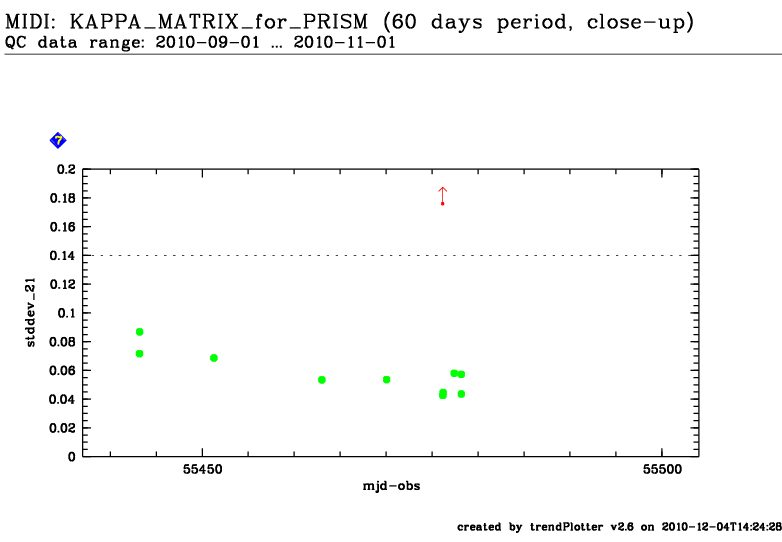 MIDI: KAPPA_MATRIX_for_PRISM (60 days period, close-up)
QC data range: 2010-09-01 ... 2010-11-01

7

0.2
0.18
0.16
0.14
0.12
0.1
0.08
0.06
0.04
0.02
0

stddev_21

55450
55500

mjd-obs

created by trendPlotter v2.6 on 2010-12-04T14:24:28